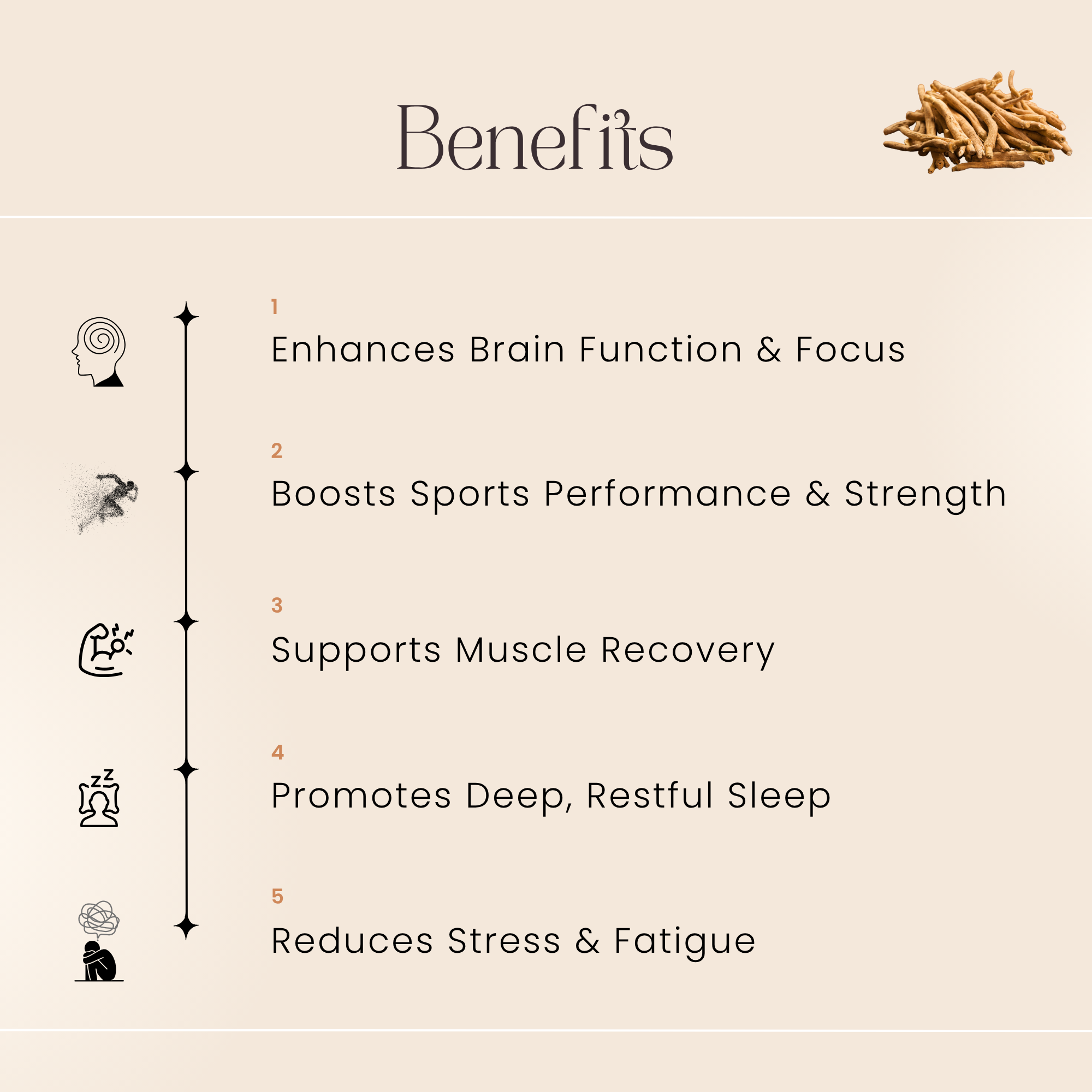 Benefits

1
Enhances Brain Function & Focus

2
Boosts Sports Performance & Strength

3
Supports Muscle Recovery

4
Promotes Deep, Restful Sleep

5
Reduces Stress & Fatigue